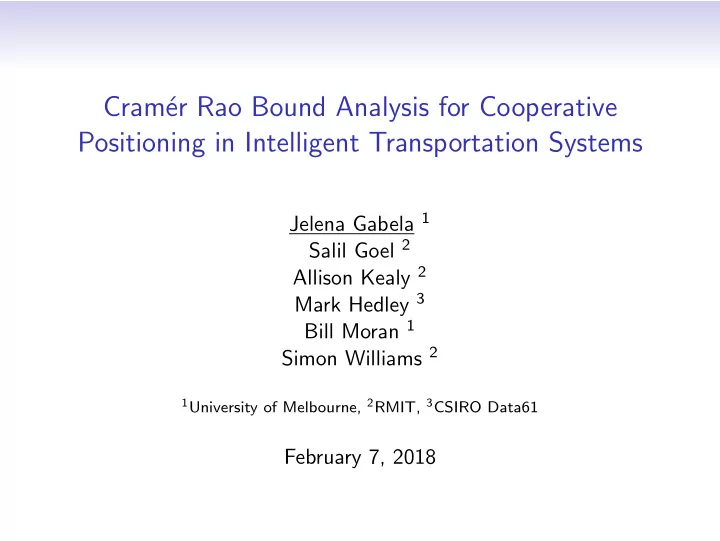 Cramér Rao Bound Analysis for Cooperative Positioning in Intelligent Transportation Systems

Jelena Gabela $^1$
Salil Goel $^2$
Allison Kealy $^2$
Mark Hedley $^3$
Bill Moran $^1$
Simon Williams $^2$

$^1$University of Melbourne, $^2$RMIT, $^3$CSIRO Data61

February 7, 2018